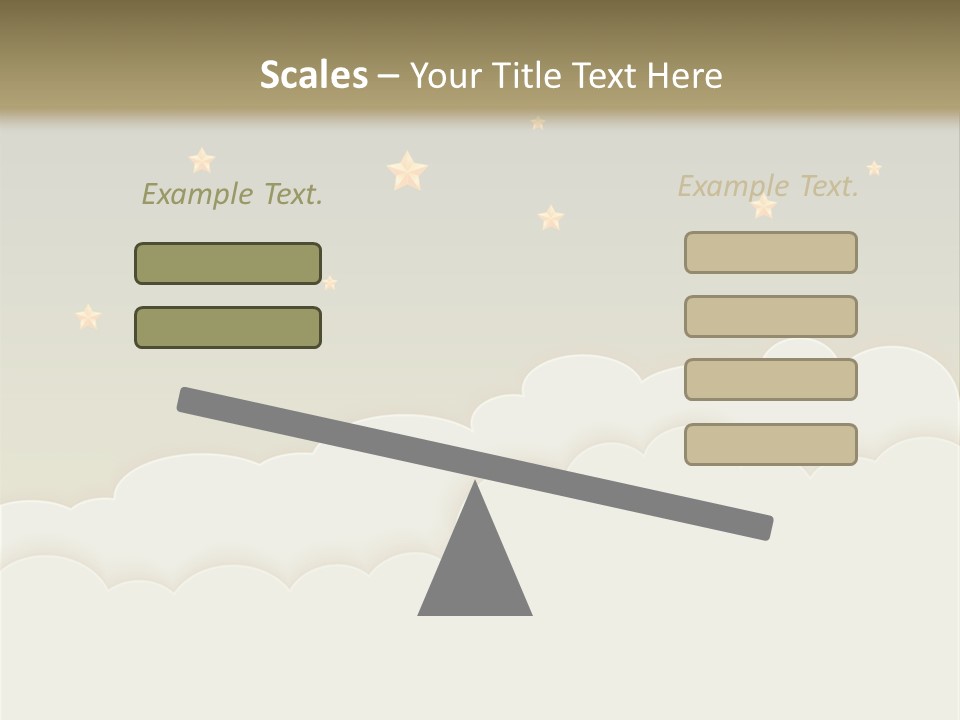 Scales – Your Title Text Here

Example Text.

Example Text.